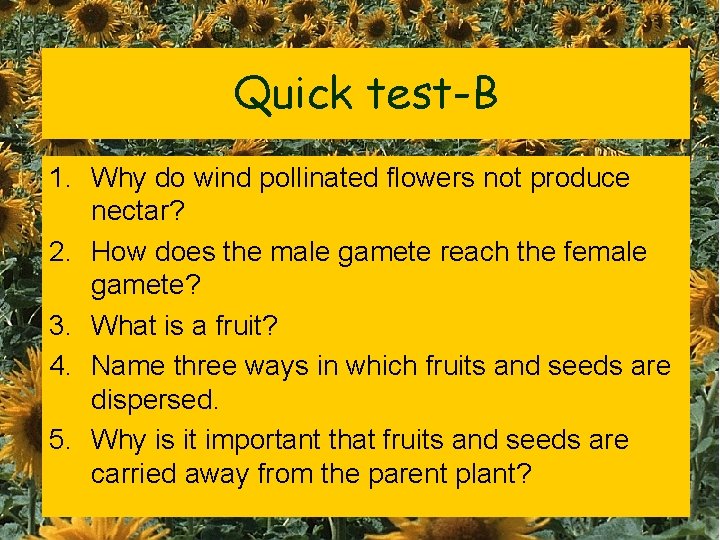 Quick test-B

1. Why do wind pollinated flowers not produce nectar?
2. How does the male gamete reach the female gamete?
3. What is a fruit?
4. Name three ways in which fruits and seeds are dispersed.
5. Why is it important that fruits and seeds are carried away from the parent plant?